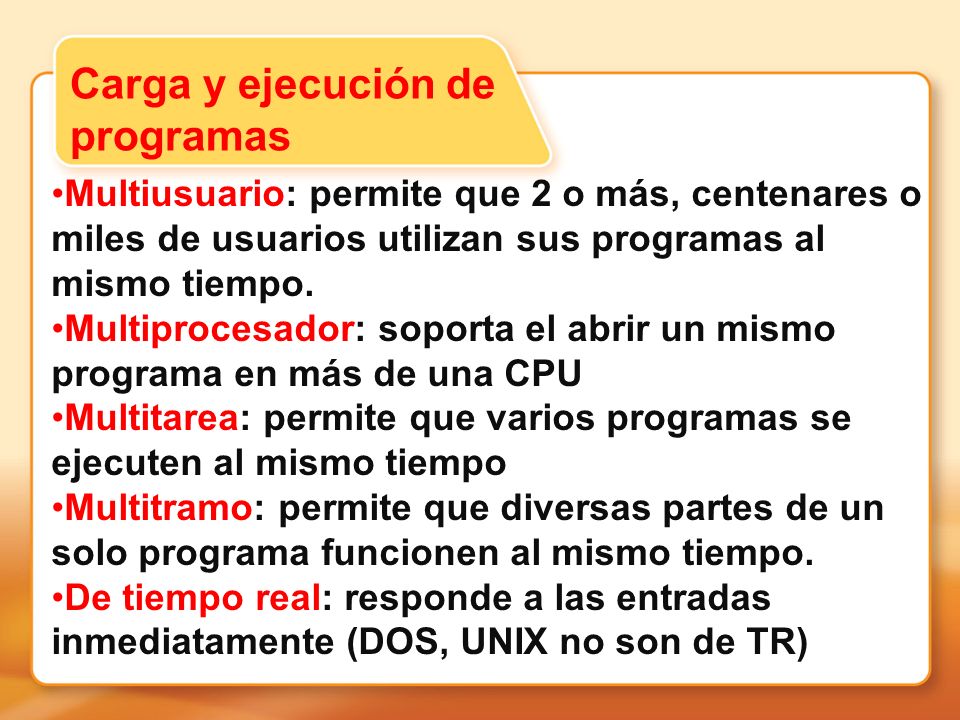 Carga y ejecución de programas

•Multiusuario: permite que 2 o más, centenares o miles de usuarios utilizan sus programas al mismo tiempo.
•Multiprocesador: soporta el abrir un mismo programa en más de una CPU
•Multitarea: permite que varios programas se ejecuten al mismo tiempo
•Multitramo: permite que diversas partes de un solo programa funcionen al mismo tiempo.
•De tiempo real: responde a las entradas inmediatamente (DOS, UNIX no son de TR)